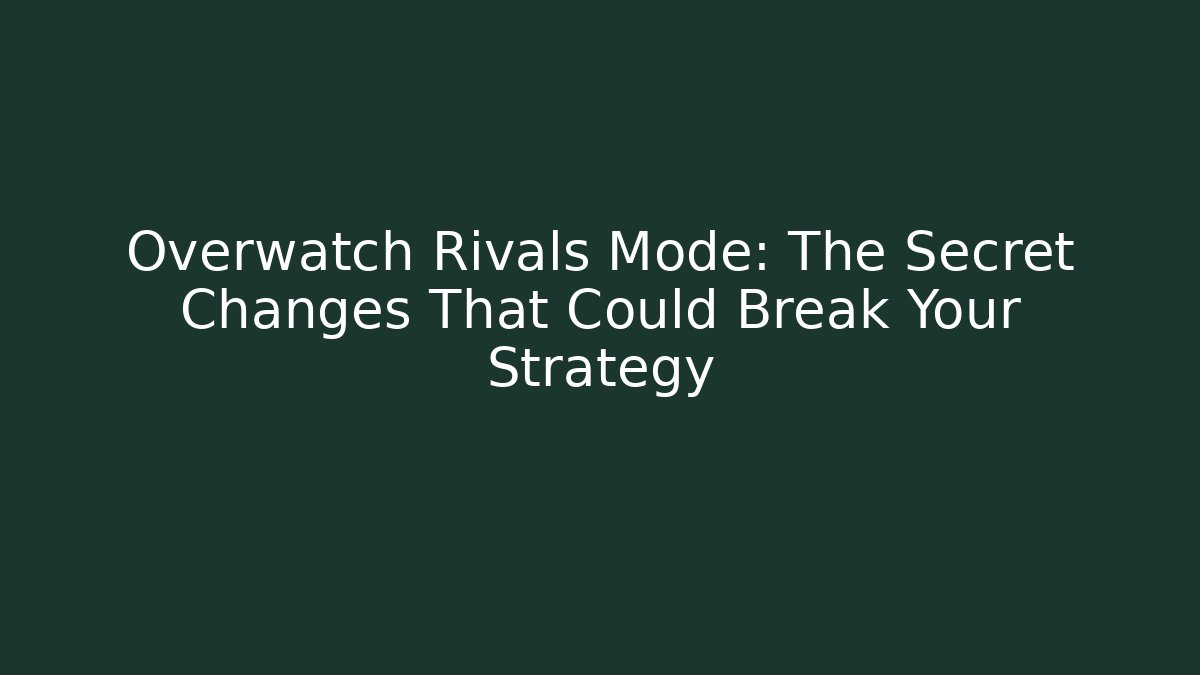 Overwatch Rivals Mode: The Secret Changes That Could Break Your Strategy